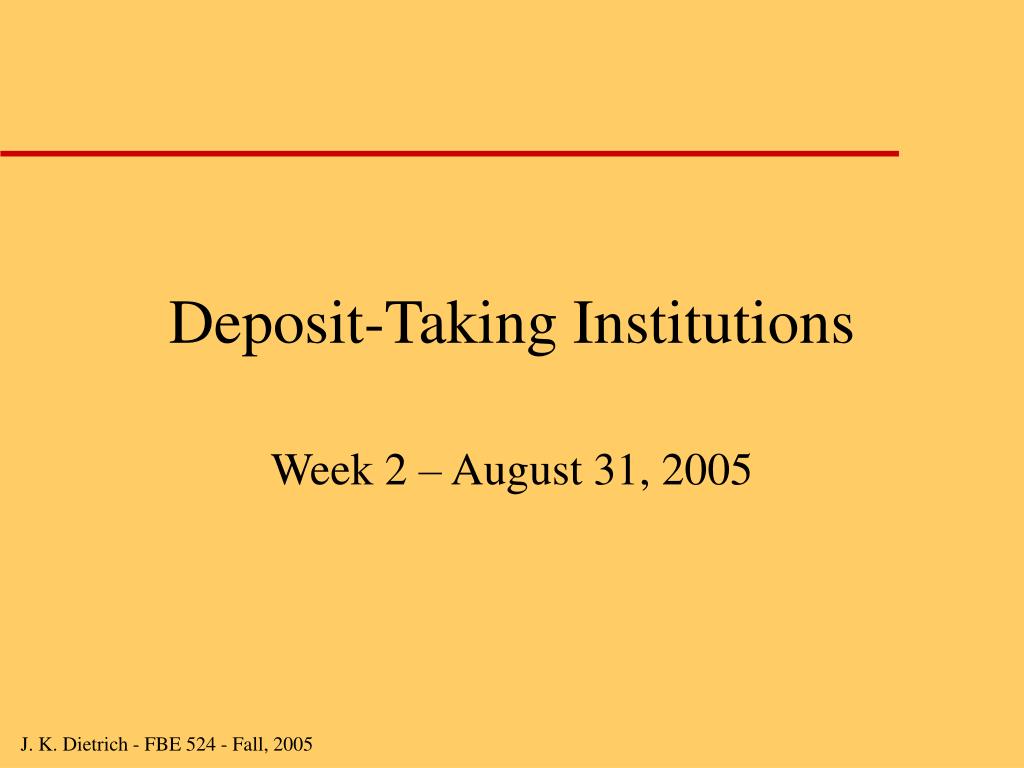 Deposit-Taking Institutions

Week 2 – August 31, 2005

J. K. Dietrich - FBE 524 - Fall, 2005